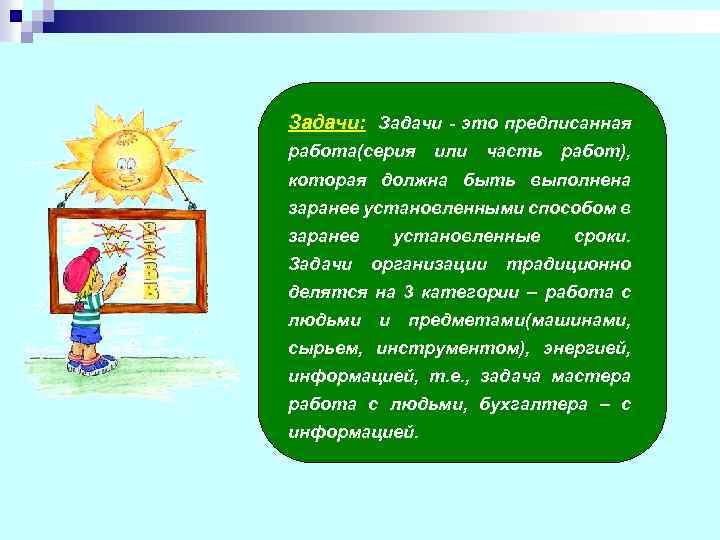 Задачи: Задачи - это предписанная работа(серия или часть работ), которая должна быть выполнена заранее установленными способом в заранее установленные сроки. Задачи организации традиционно делятся на 3 категории – работа с людьми и предметами(машинами, сырьем, инструментом), энергией, информацией, т.е., задача мастера работа с людьми, бухгалтера – с информацией.